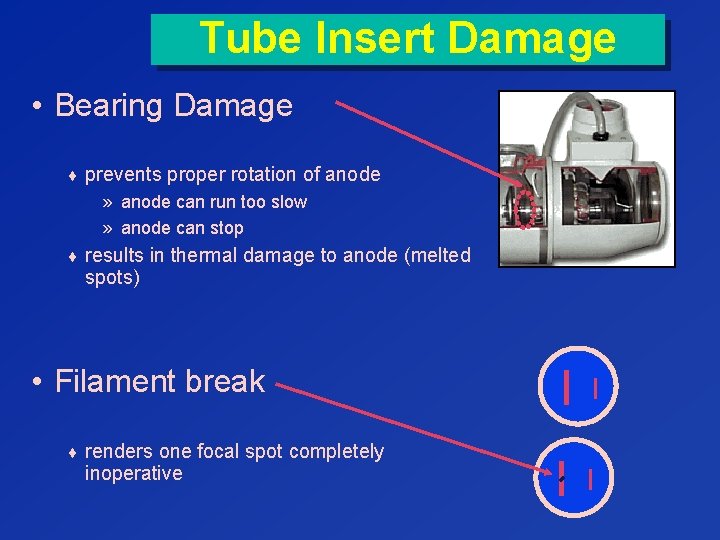 Tube Insert Damage

• Bearing Damage

♦ prevents proper rotation of anode

» anode can run too slow

» anode can stop

♦ results in thermal damage to anode (melted spots)

• Filament break

♦ renders one focal spot completely inoperative